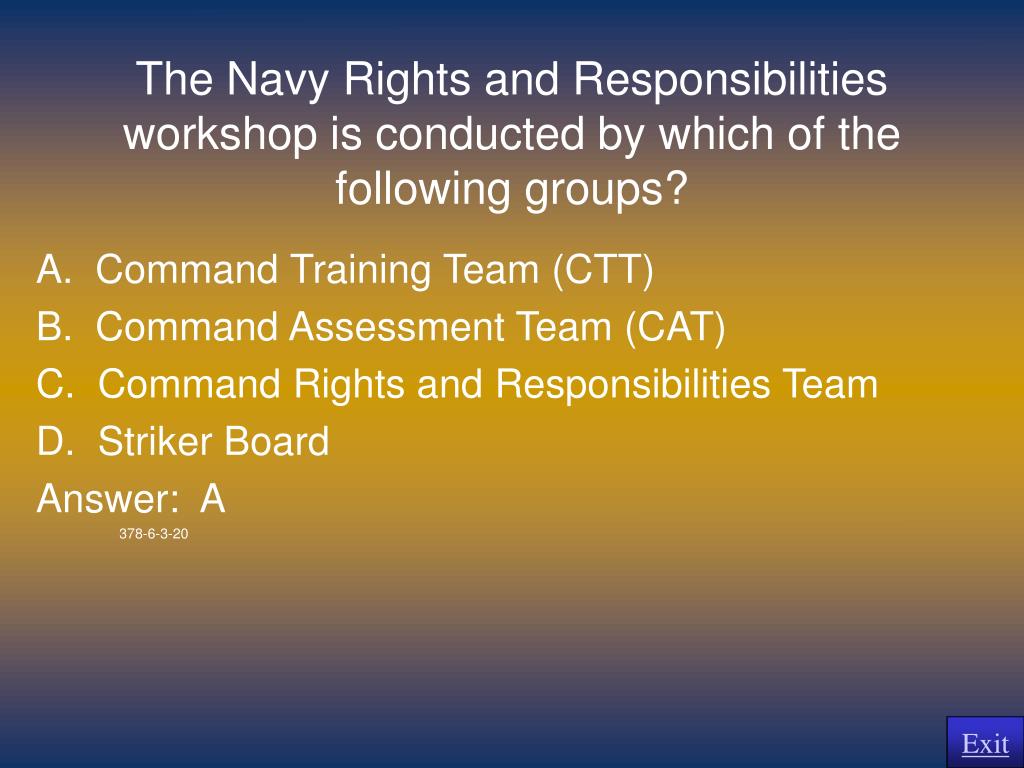 The Navy Rights and Responsibilities workshop is conducted by which of the following groups?

A. Command Training Team (CTT)
B. Command Assessment Team (CAT)
C. Command Rights and Responsibilities Team
D. Striker Board
Answer: A

378-6-3-20

Exit